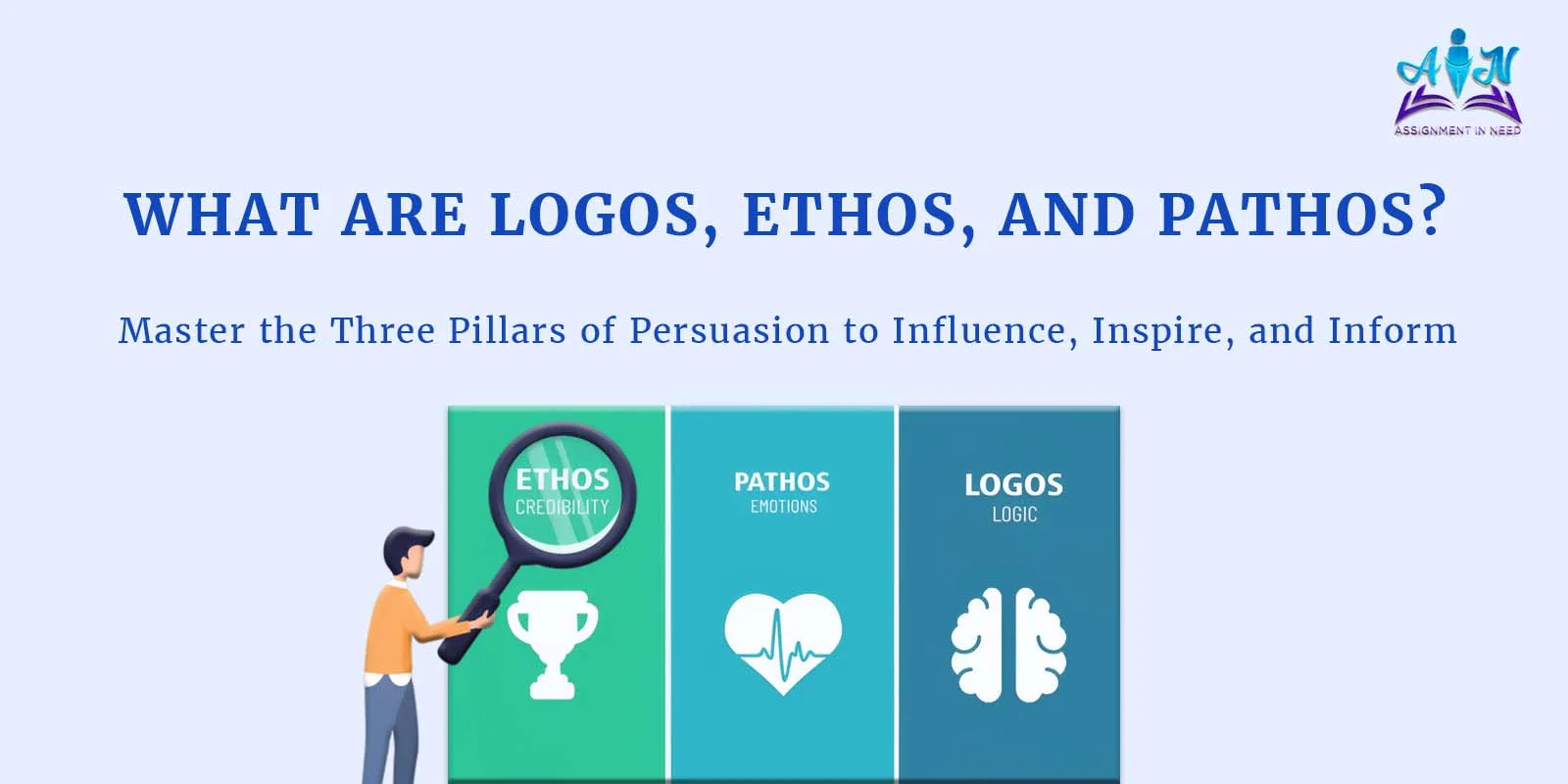 AIN
ASSIGNMENT IN NEED

WHAT ARE LOGOS, ETHOS, AND PATHOS?

Master the Three Pillars of Persuasion to Influence, Inspire, and Inform

ETHOS
CREDIBILITY

PATHOS
EMOTIONS

LOGOS
LOGIC